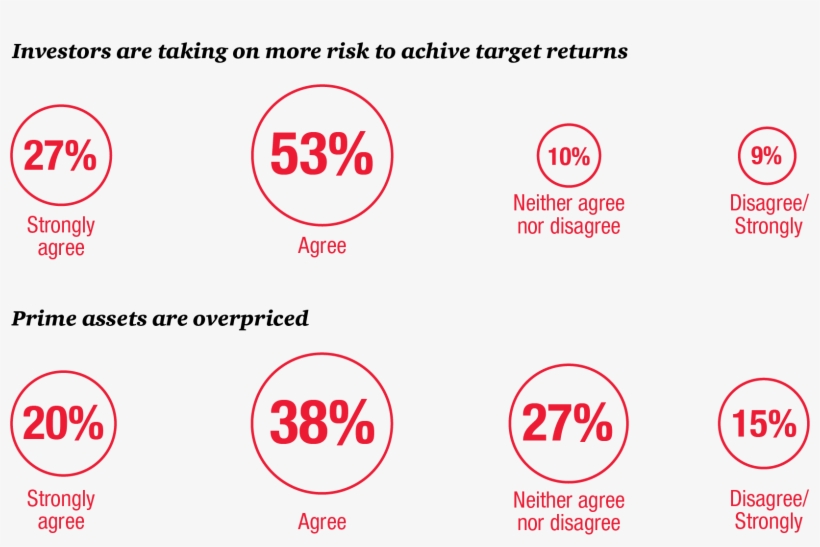 Investors are taking on more risk to achive target returns

27%
Strongly agree

53%
Agree

10%
Neither agree nor disagree

9%
Disagree/ Strongly

Prime assets are overpriced

20%
Strongly agree

38%
Agree

27%
Neither agree nor disagree

15%
Disagree/ Strongly